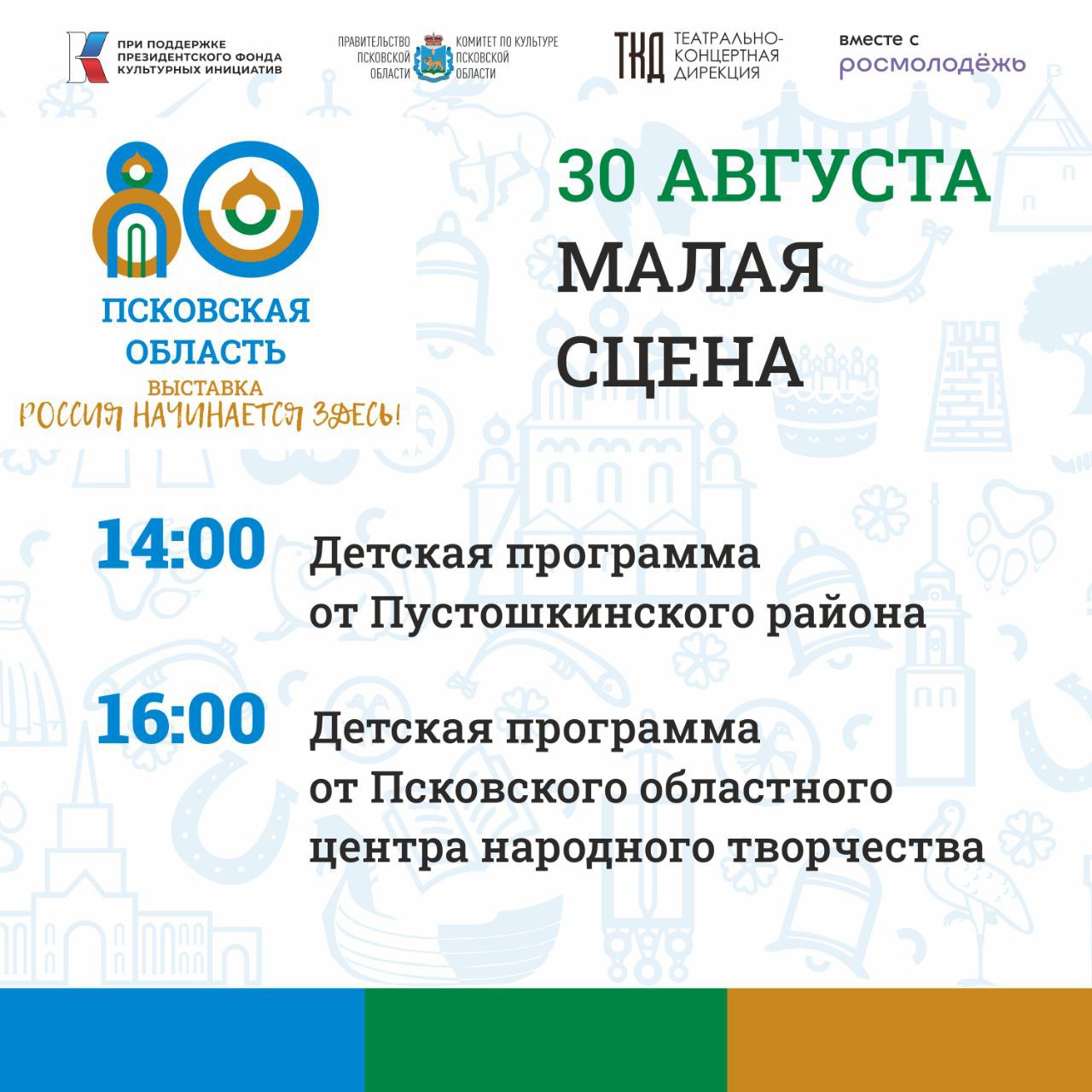 ПРИ ПОДДЕРЖКЕ ПРЕЗИДЕНТСКОГО ФОНДА КУЛЬТУРНЫХ ИНИЦИАТИВ

ПРАВИТЕЛЬСТВО ПСКОВСКОЙ ОБЛАСТИ

КОМИТЕТ ПО КУЛЬТУРЕ ПСКОВСКОЙ ОБЛАСТИ

ТКД ТЕАТРАЛЬНО-КОНЦЕРТНАЯ ДИРЕКЦИЯ

вместе с росмолодёжь

80

ПСКОВСКАЯ ОБЛАСТЬ

ВЫСТАВКА

РОССИЯ НАЧИНАЕТСЯ ЗДЕСЬ!

30 АВГУСТА

МАЛАЯ СЦЕНА

14:00 Детская программа от Пустошкинского района

16:00 Детская программа от Псковского областного центра народного творчества